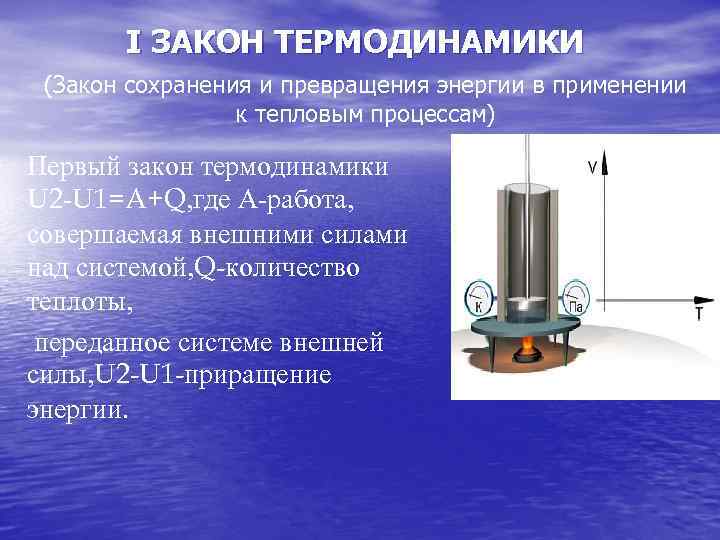 I ЗАКОН ТЕРМОДИНАМИКИ

(Закон сохранения и превращения энергии в применении к тепловым процессам)

Первый закон термодинамики U2-U1=A+Q,где А-работа, совершаемая внешними силами над системой,Q-количество теплоты,

переданное системе внешней силы,U2-U1-приращение энергии.

V

T

К

Па